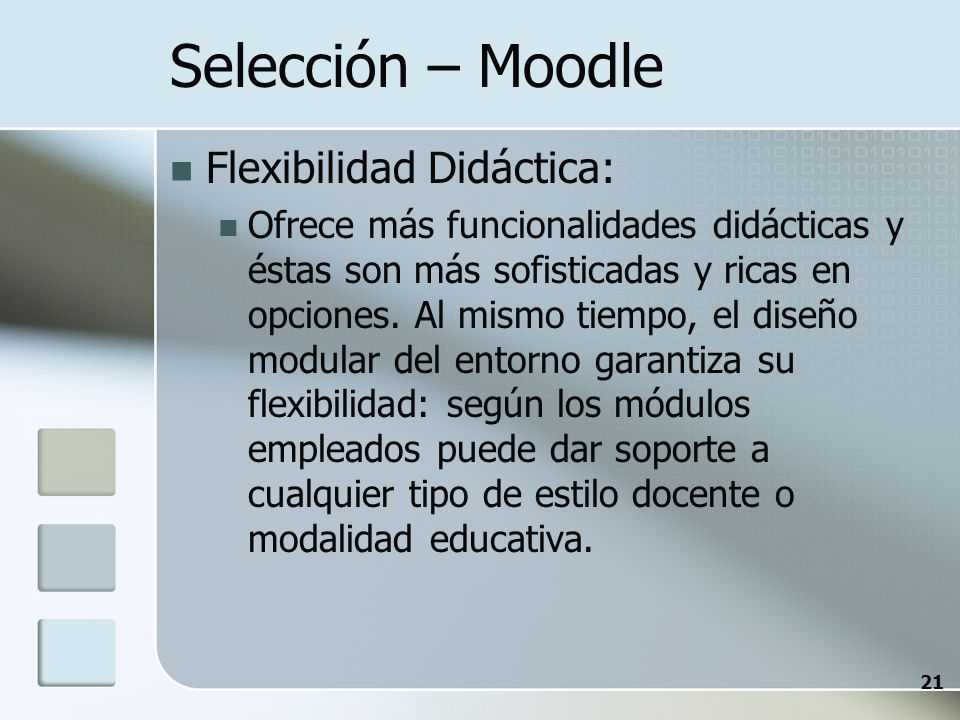 Selección – Moodle

Flexibilidad Didáctica:

Ofrece más funcionalidades didácticas y éstas son más sofisticadas y ricas en opciones. Al mismo tiempo, el diseño modular del entorno garantiza su flexibilidad: según los módulos empleados puede dar soporte a cualquier tipo de estilo docente o modalidad educativa.

21